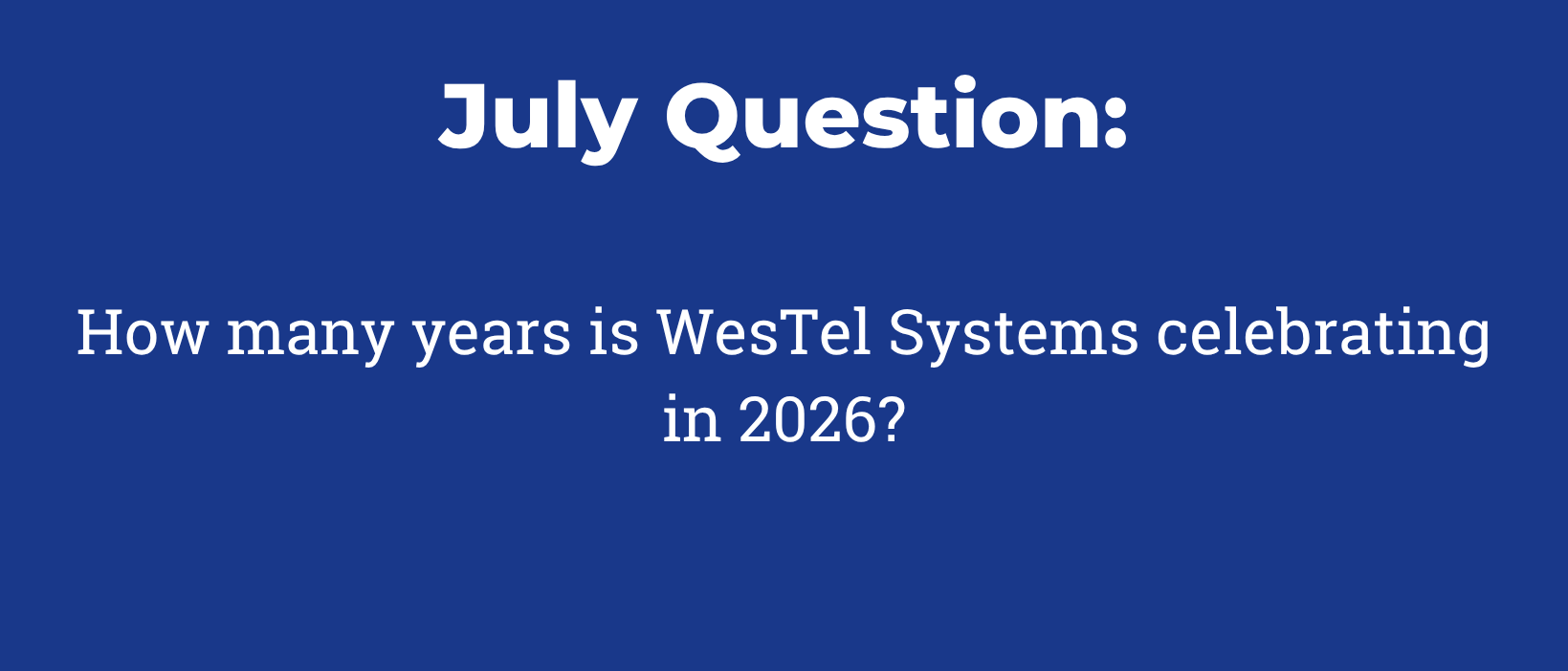 July Question:

How many years is WesTel Systems celebrating in 2026?